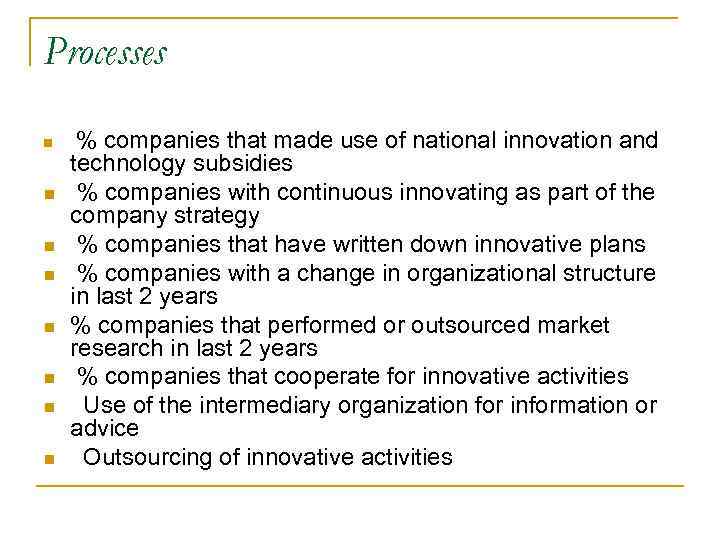 Processes

- % companies that made use of national innovation and technology subsidies
- % companies with continuous innovating as part of the company strategy
- % companies that have written down innovative plans
- % companies with a change in organizational structure in last 2 years
- % companies that performed or outsourced market research in last 2 years
- % companies that cooperate for innovative activities
- Use of the intermediary organization for information or advice
- Outsourcing of innovative activities